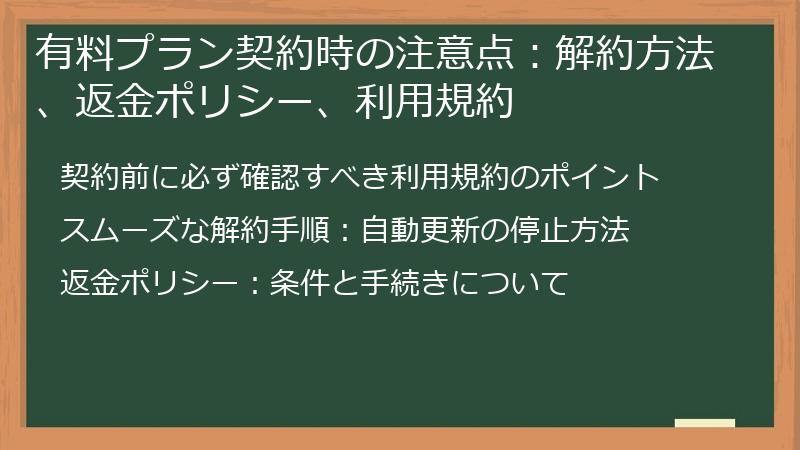 有料プラン契約時の注意点：解約方法、返金ポリシー、利用規約

契約前に必ず確認すべき利用規約のポイント

スムーズな解約手順：自動更新の停止方法

返金ポリシー：条件と手続きについて